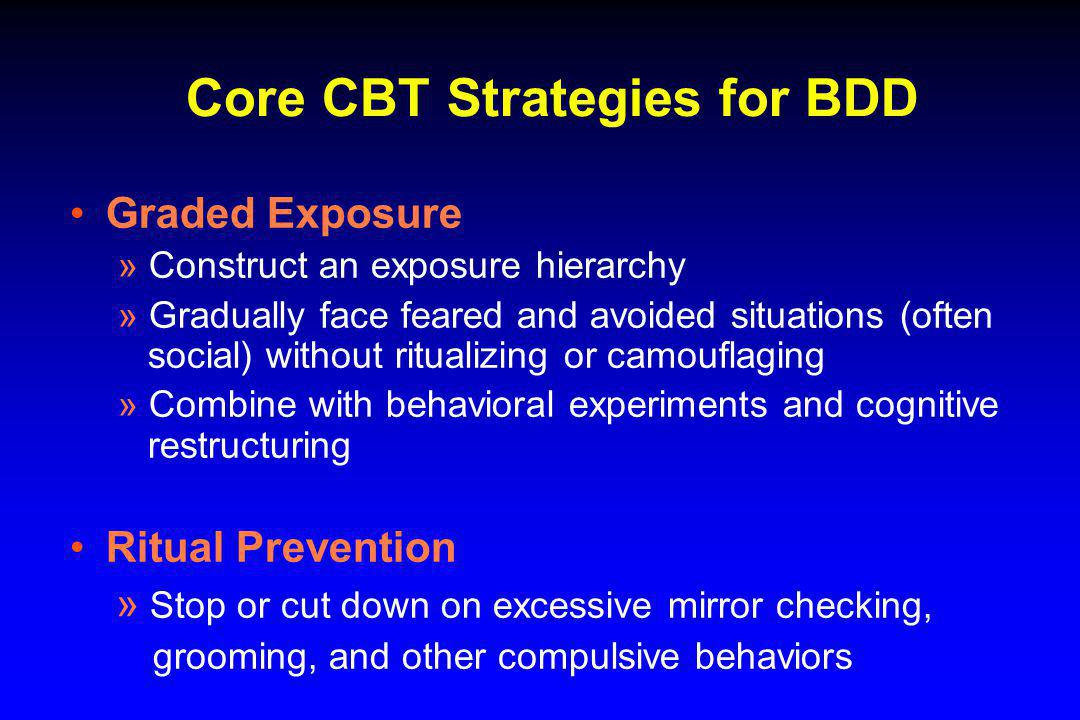 Core CBT Strategies for BDD

• Graded Exposure

» Construct an exposure hierarchy

» Gradually face feared and avoided situations (often social) without ritualizing or camouflaging

» Combine with behavioral experiments and cognitive restructuring

• Ritual Prevention

» Stop or cut down on excessive mirror checking, grooming, and other compulsive behaviors